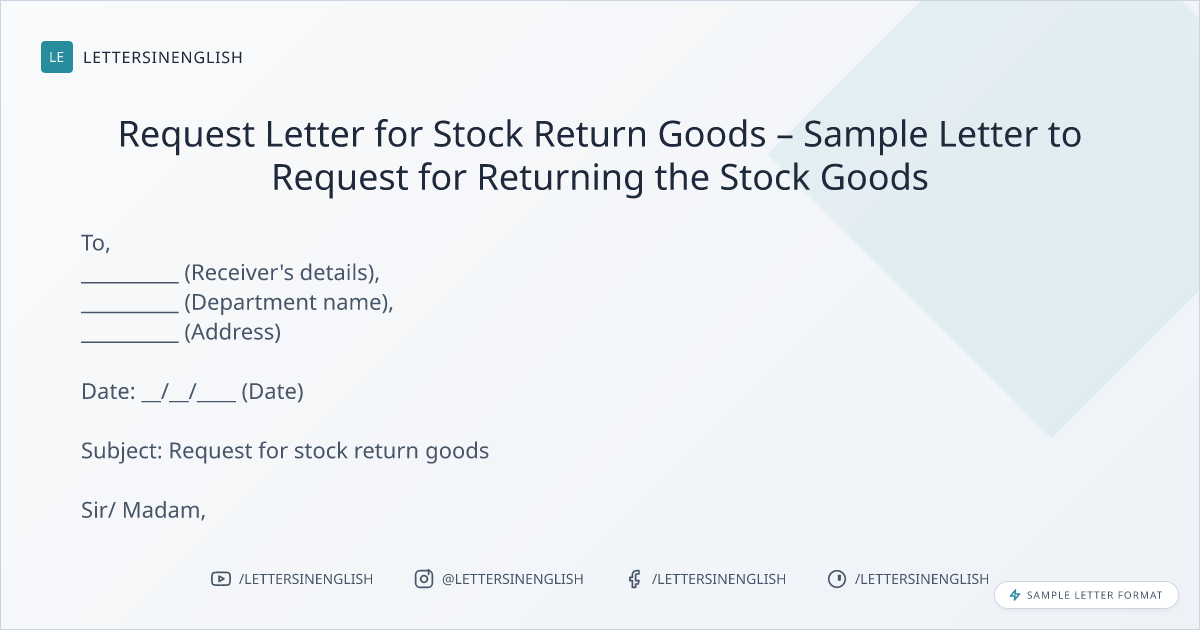 LE LETTERSINENGLISH

Request Letter for Stock Return Goods – Sample Letter to Request for Returning the Stock Goods

To,
__________ (Receiver's details),
__________ (Department name),
__________ (Address)

Date: __/__/____ (Date)

Subject: Request for stock return goods

Sir/ Madam,

/LETTERSINENGLISH @LETTERSINENGLISH /LETTERSINENGLISH /LETTERSINENGLISH

SAMPLE LETTER FORMAT